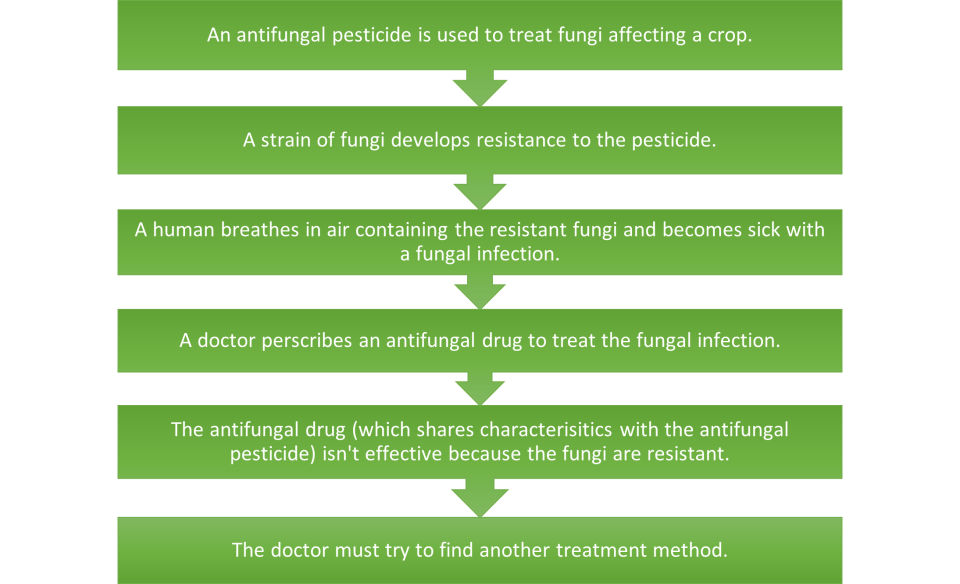 An antifungal pesticide is used to treat fungi affecting a crop.

A strain of fungi develops resistance to the pesticide.

A human breathes in air containing the resistant fungi and becomes sick with a fungal infection.

A doctor perscribes an antifungal drug to treat the fungal infection.

The antifungal drug (which shares characterisitics with the antifungal pesticide) isn't effective because the fungi are resistant.

The doctor must try to find another treatment method.